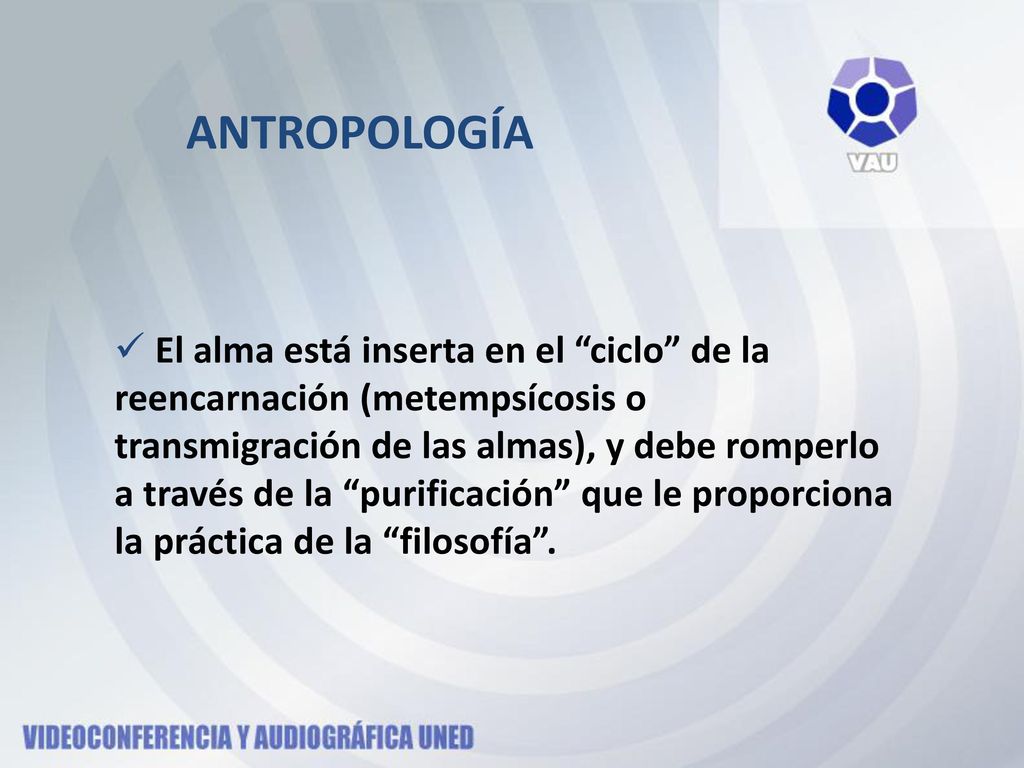 ANTROPOLOGÍA

VAU

✓ El alma está inserta en el “ciclo” de la reencarnación (metempsícosis o transmigración de las almas), y debe romperlo a través de la “purificación” que le proporciona la práctica de la “filosofía”.

VIDEOCONFERENCIA Y AUDIOGRÁFICA UNED